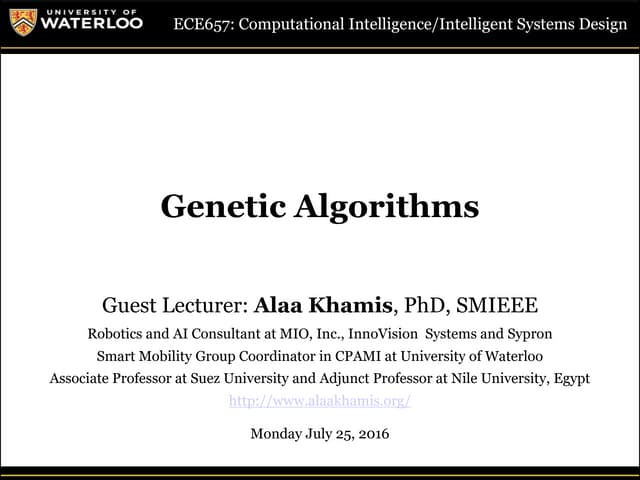 UNIVERSITY OF WATERLOO

ECE657: Computational Intelligence/Intelligent Systems Design

Genetic Algorithms

Guest Lecturer: Alaa Khamis, PhD, SMIEEE

Robotics and AI Consultant at MIO, Inc., InnoVision Systems and Sypron

Smart Mobility Group Coordinator in CPAMI at University of Waterloo

Associate Professor at Suez University and Adjunct Professor at Nile University, Egypt

http://www.alaakhamis.org/

Monday July 25, 2016